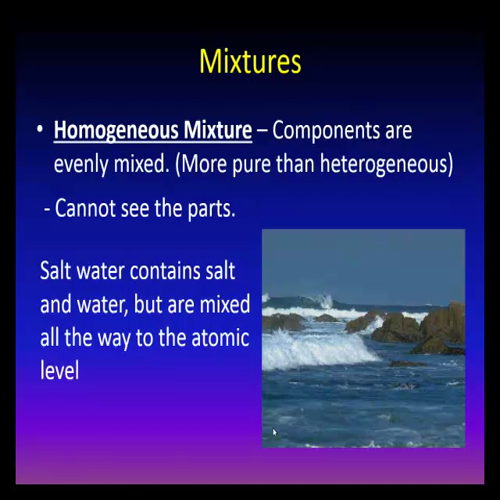 Mixtures

• Homogeneous Mixture – Components are evenly mixed. (More pure than heterogeneous)

- Cannot see the parts.

Salt water contains salt and water, but are mixed all the way to the atomic level